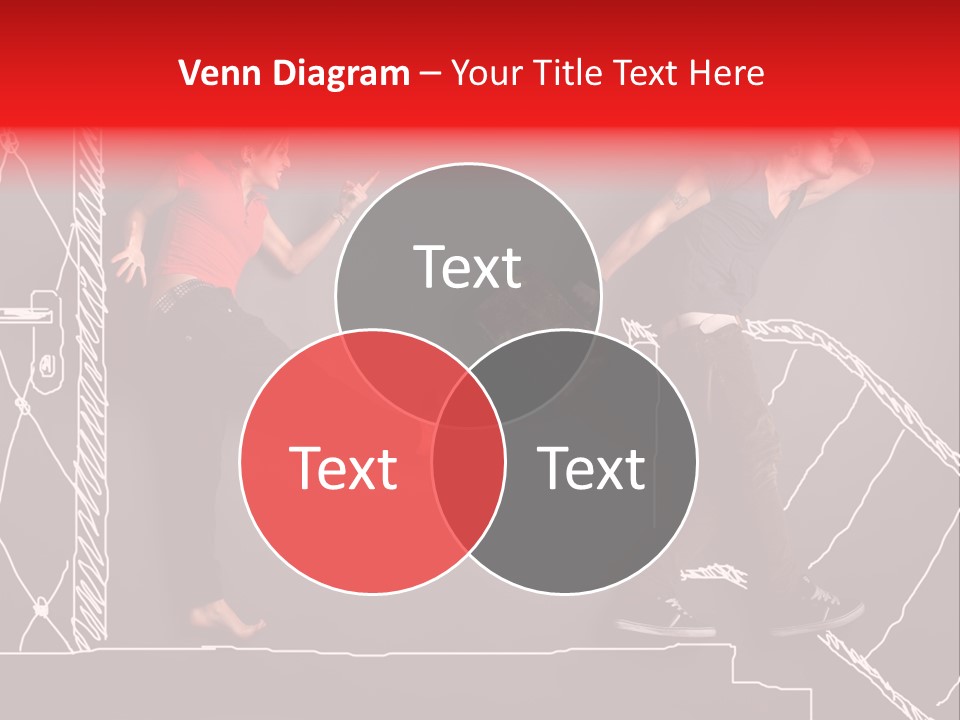 Venn Diagram – Your Title Text Here

Text

Text

Text